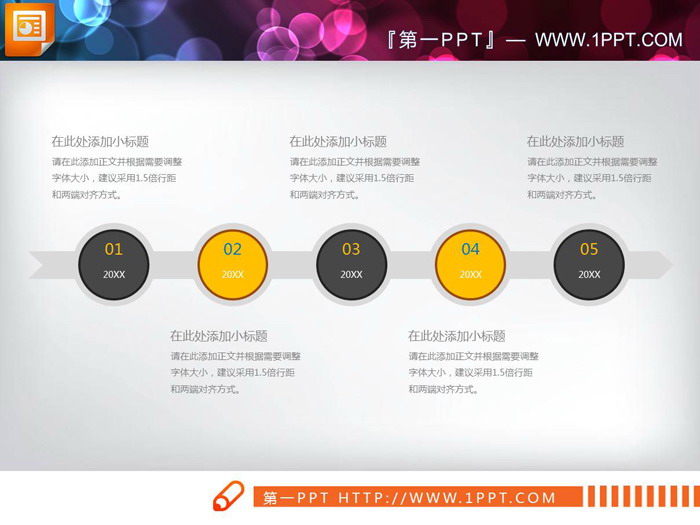 『第一PPT』— WWW.1PPT.COM

在此处添加小标题
请在此添加正文并根据需要调整字体大小，建议采用1.5倍行距和两端对齐方式。

在此处添加小标题
请在此添加正文并根据需要调整字体大小，建议采用1.5倍行距和两端对齐方式。

在此处添加小标题
请在此添加正文并根据需要调整字体大小，建议采用1.5倍行距和两端对齐方式。

01
20XX

02
20XX

03
20XX

04
20XX

05
20XX

在此处添加小标题
请在此添加正文并根据需要调整字体大小，建议采用1.5倍行距和两端对齐方式。

在此处添加小标题
请在此添加正文并根据需要调整字体大小，建议采用1.5倍行距和两端对齐方式。

第一PPT HTTP://WWW.1PPT.COM